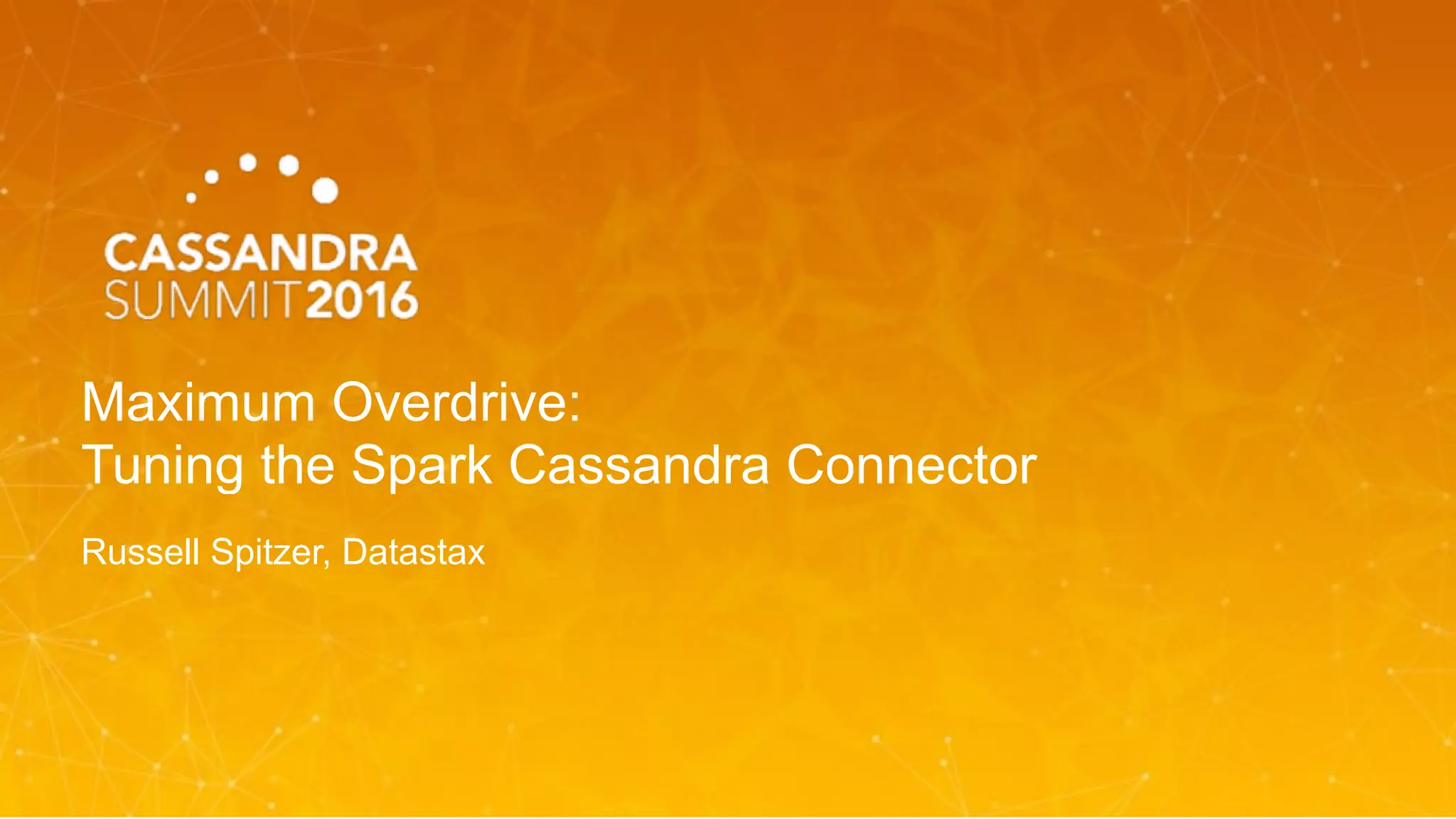 CASSANDRA SUMMIT2016

Maximum Overdrive:
Tuning the Spark Cassandra Connector

Russell Spitzer, Datastax